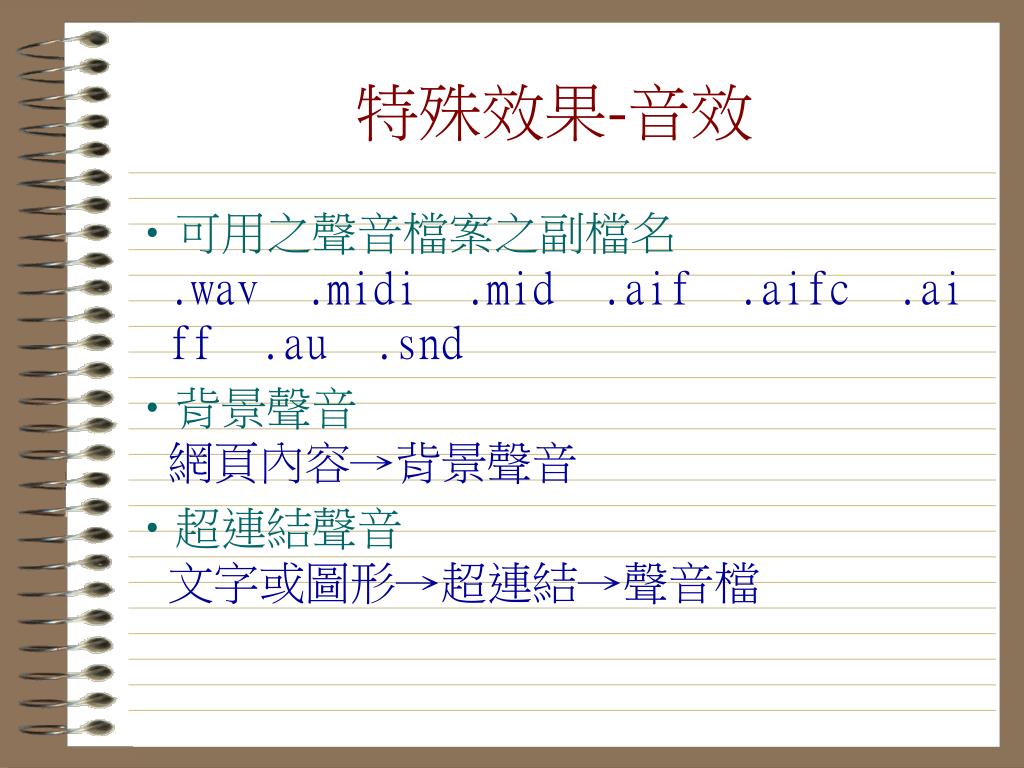 特殊效果-音效

• 可用之聲音檔案之副檔名
.wav .midi .mid .aif .aifc .aiff .au .snd

• 背景聲音
網頁內容→背景聲音

• 超連結聲音
文字或圖形→超連結→聲音檔